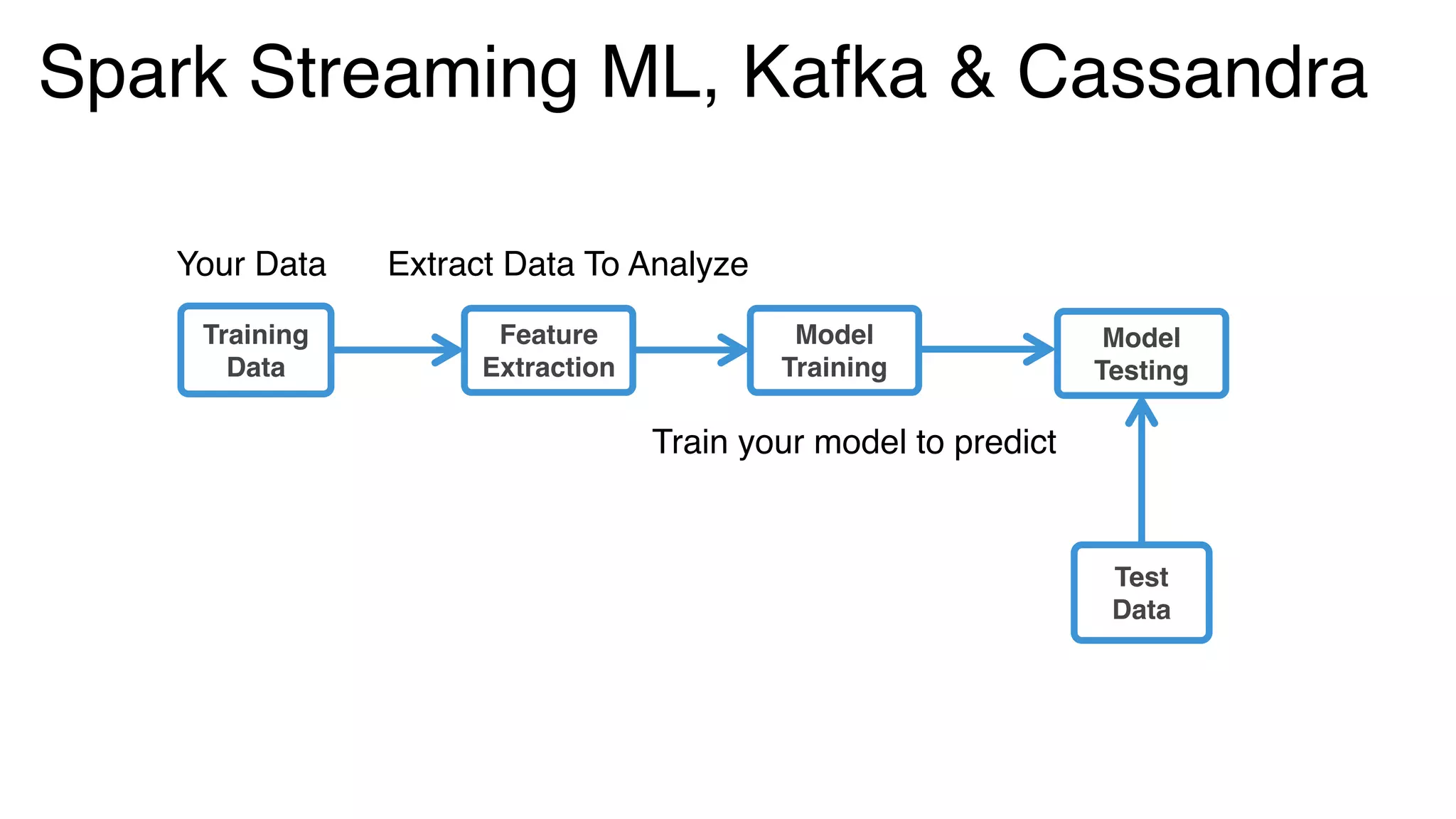 Spark Streaming ML, Kafka & Cassandra

Your Data

Extract Data To Analyze

Training Data

Feature Extraction

Model Training

Model Testing

Train your model to predict

Test Data